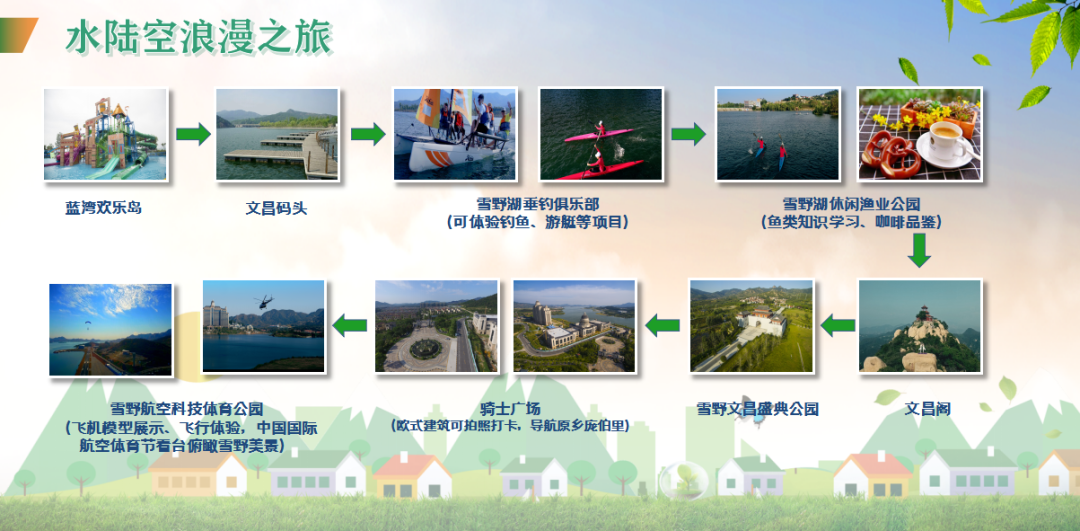 水陆空浪漫之旅

蓝湾欢乐岛

文昌码头

雪野湖垂钓俱乐部
（可体验钓鱼、游艇等项目）

雪野湖休闲渔业公园
（鱼类知识学习、咖啡品鉴）

文昌阁

雪野文昌盛典公园

骑士广场
（欧式建筑可拍照打卡，导航原乡庞伯里）

雪野航空科技体育公园
（飞机模型展示、飞行体验，中国国际航空体育节看台俯瞰雪野美景）